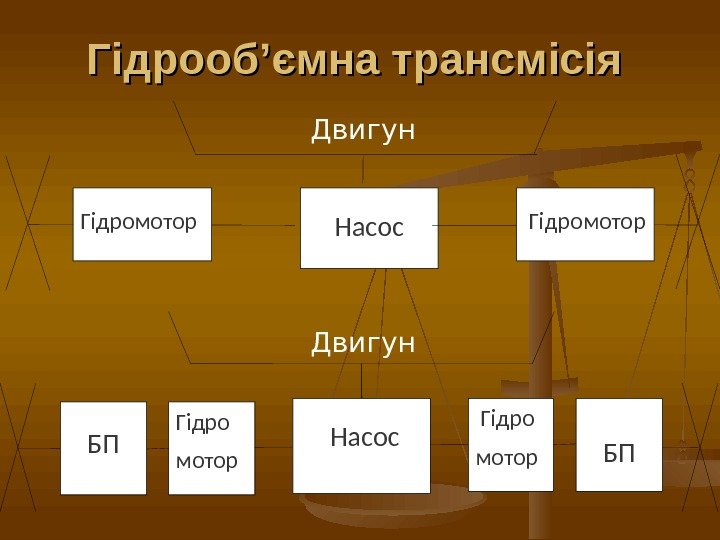 Гідрооб’ємна трансмісія

Двигун

Гідромотор

Насос

Гідромотор

Двигун

БП

Гідро мотор

Насос

Гідро мотор

БП